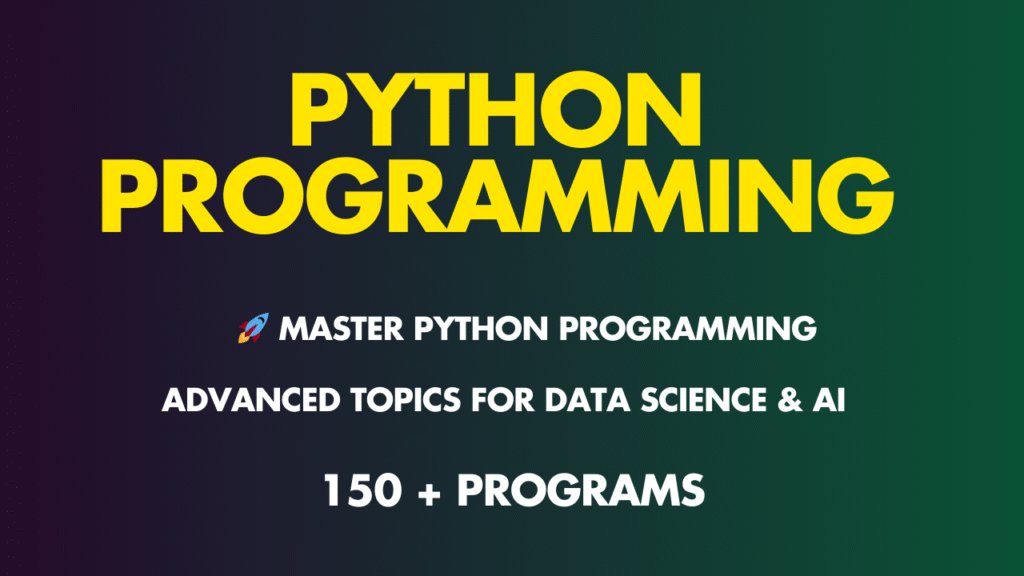 PYTHON PROGRAMMING

🚀 MASTER PYTHON PROGRAMMING

ADVANCED TOPICS FOR DATA SCIENCE & AI

150 + PROGRAMS